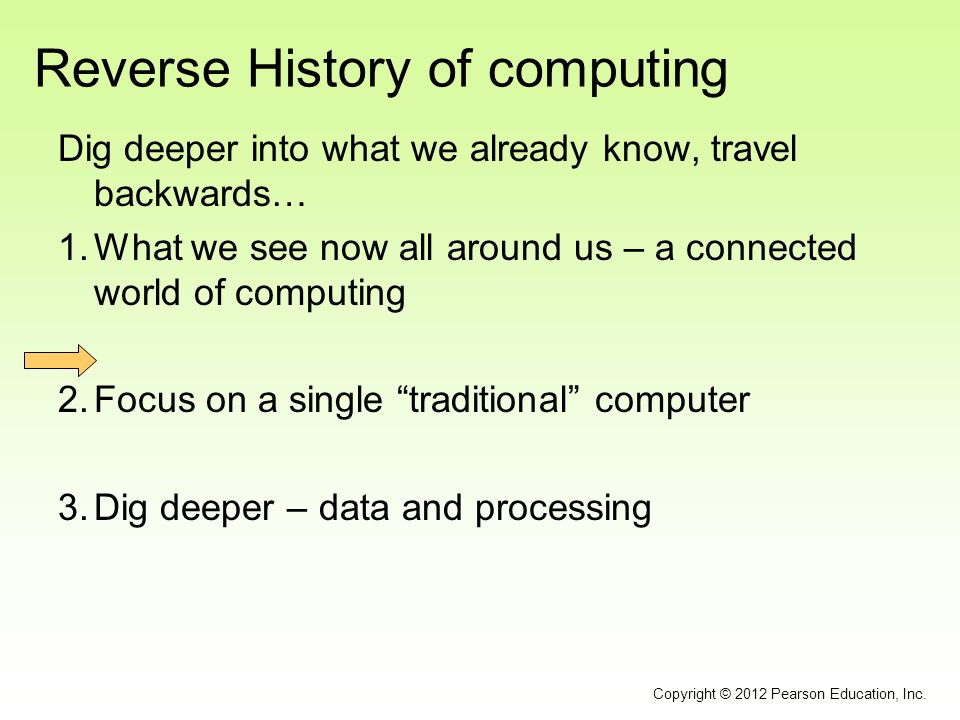 Reverse History of computing

Dig deeper into what we already know, travel backwards…

1. What we see now all around us – a connected world of computing

2. Focus on a single “traditional” computer

3. Dig deeper – data and processing

Copyright © 2012 Pearson Education, Inc.